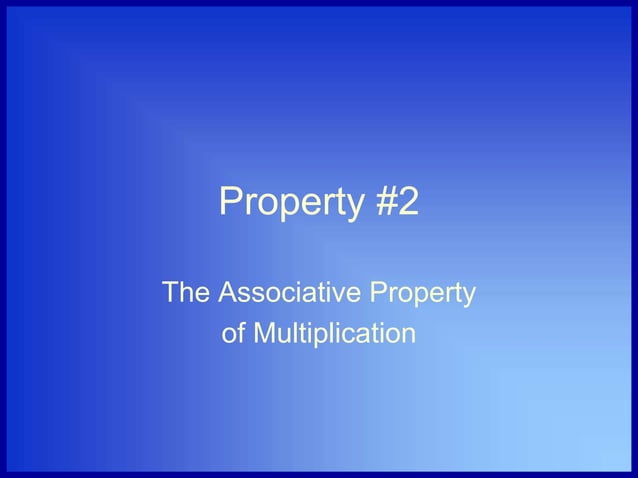 Property #2

The Associative Property of Multiplication